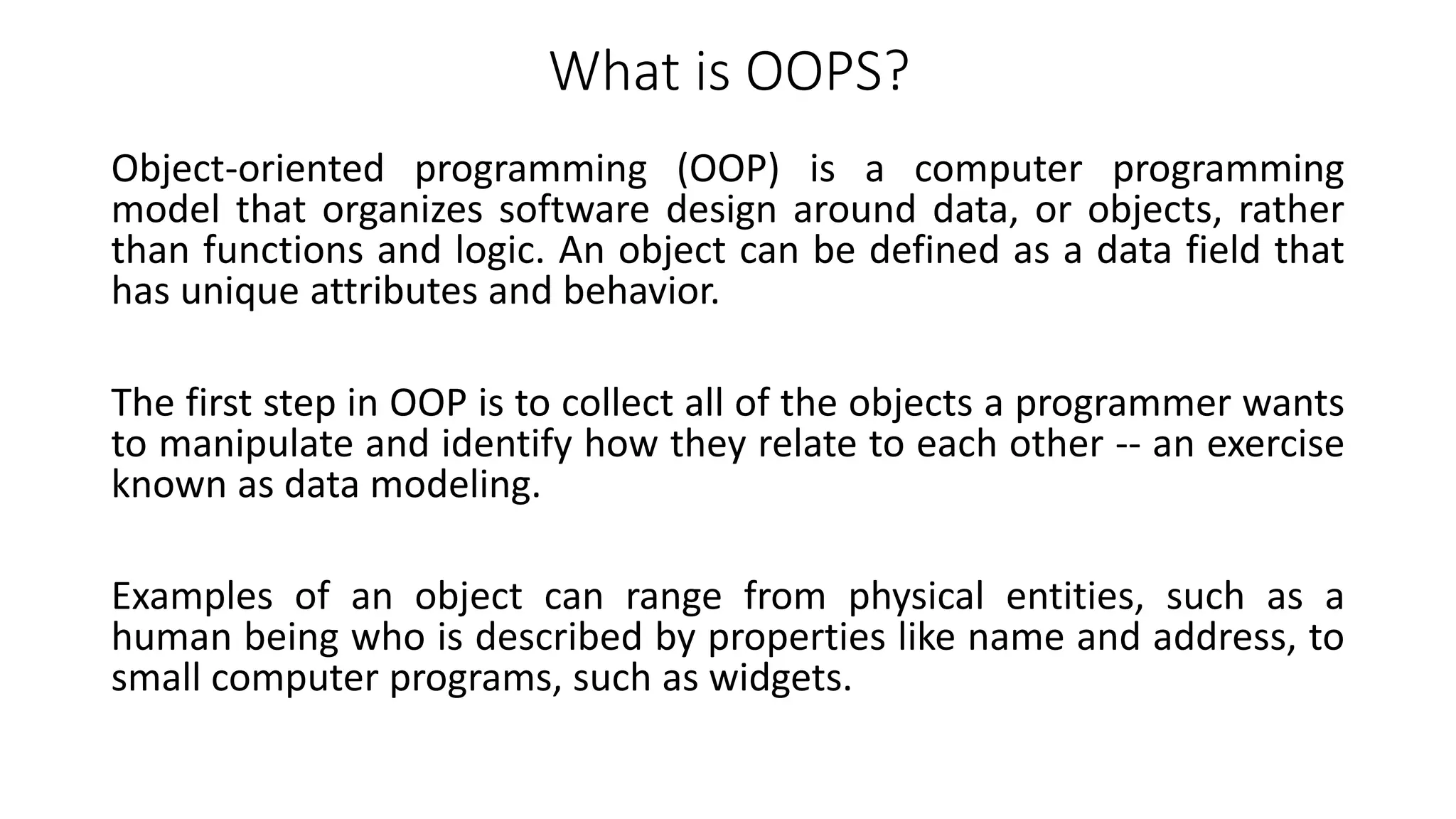 What is OOPS?

Object-oriented programming (OOP) is a computer programming model that organizes software design around data, or objects, rather than functions and logic. An object can be defined as a data field that has unique attributes and behavior.

The first step in OOP is to collect all of the objects a programmer wants to manipulate and identify how they relate to each other -- an exercise known as data modeling.

Examples of an object can range from physical entities, such as a human being who is described by properties like name and address, to small computer programs, such as widgets.